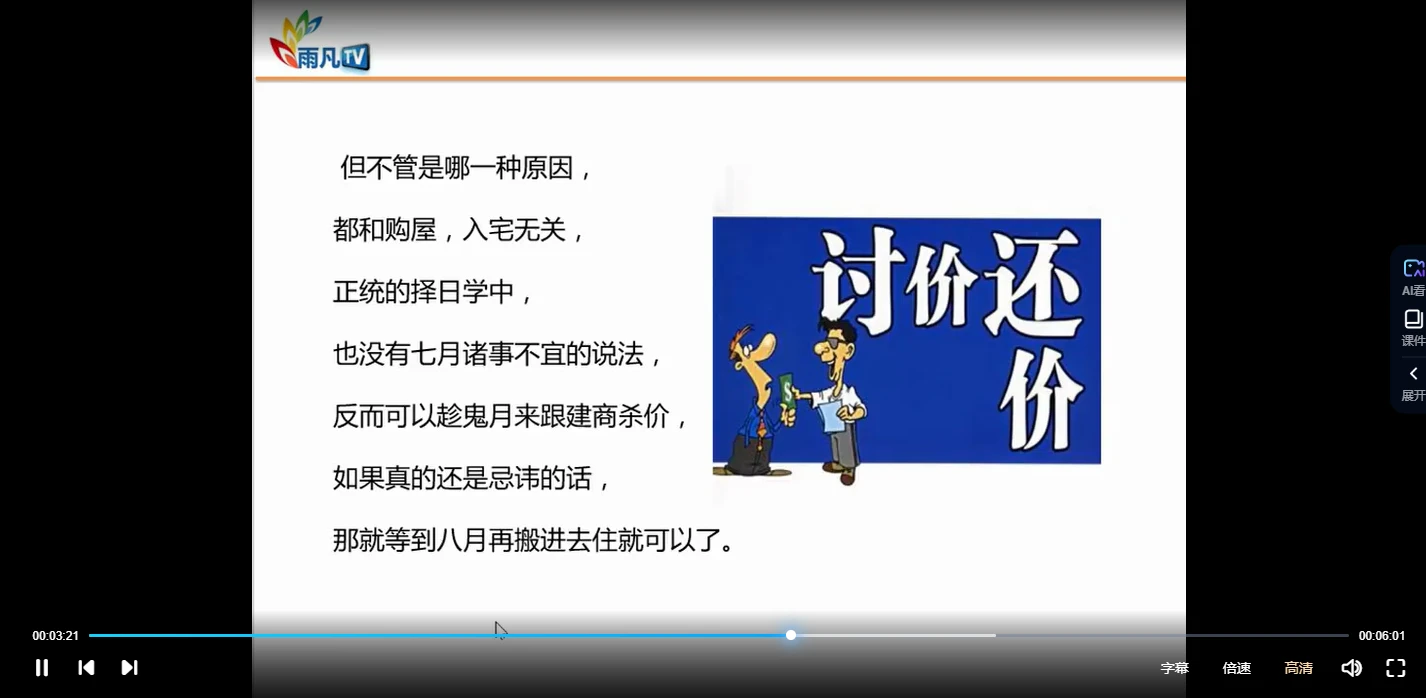 雨凡TV

但不管是哪一种原因，

都和购屋，入宅无关，

正统的择日学中，

也没有七月诸事不宜的说法，

反而可以趁鬼月来跟建商杀价，

如果真的还是忌讳的话，

那就等到八月再搬进去住就可以了。

讨价还价

$

AI看

课件

展开

00:03:21

00:06:01

字幕

倍速

高清